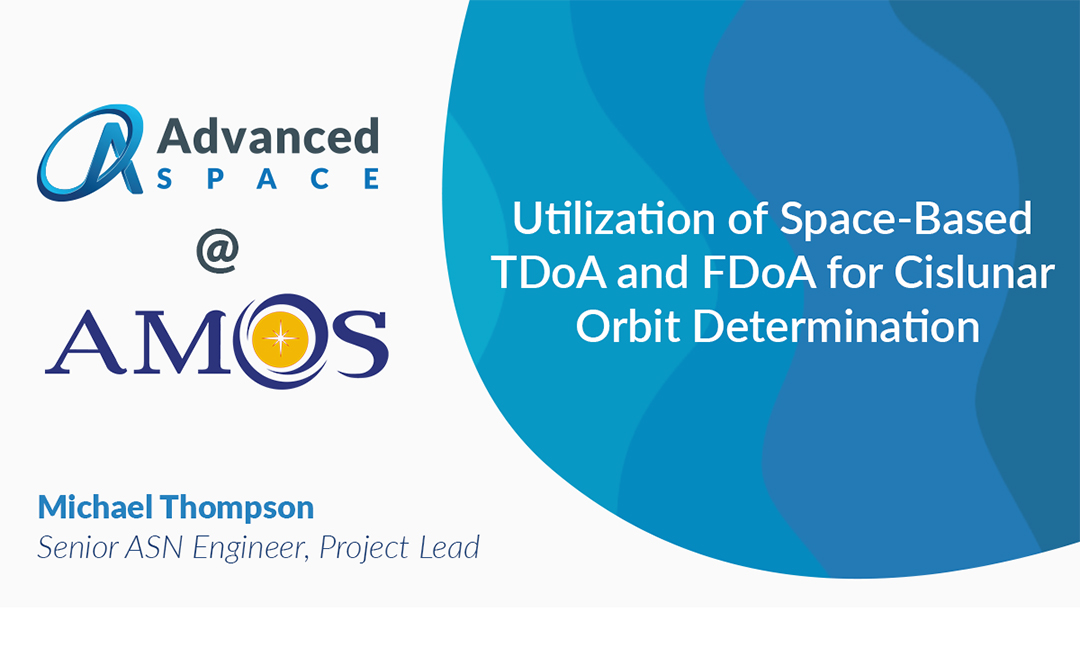 Advanced
SPACE
@
AMOS

Utilization of Space-Based TDoA and FDoA for Cislunar Orbit Determination

Michael Thompson
Senior ASN Engineer, Project Lead